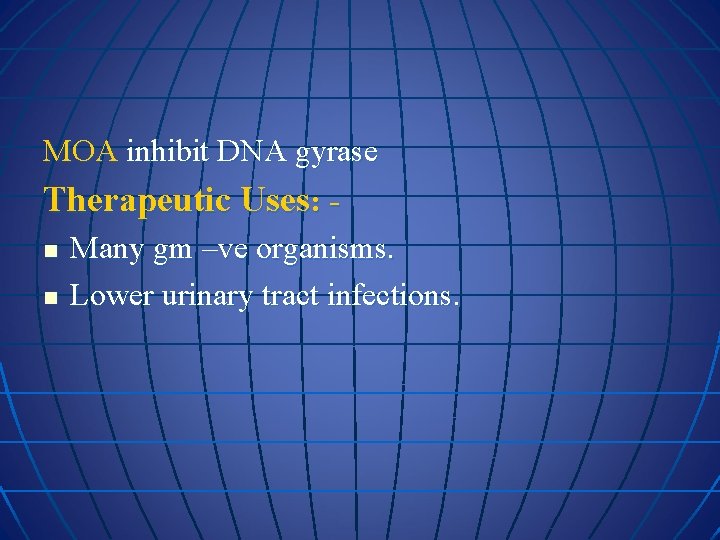 MOA inhibit DNA gyrase

Therapeutic Uses: -

- Many gm –ve organisms.
- Lower urinary tract infections.